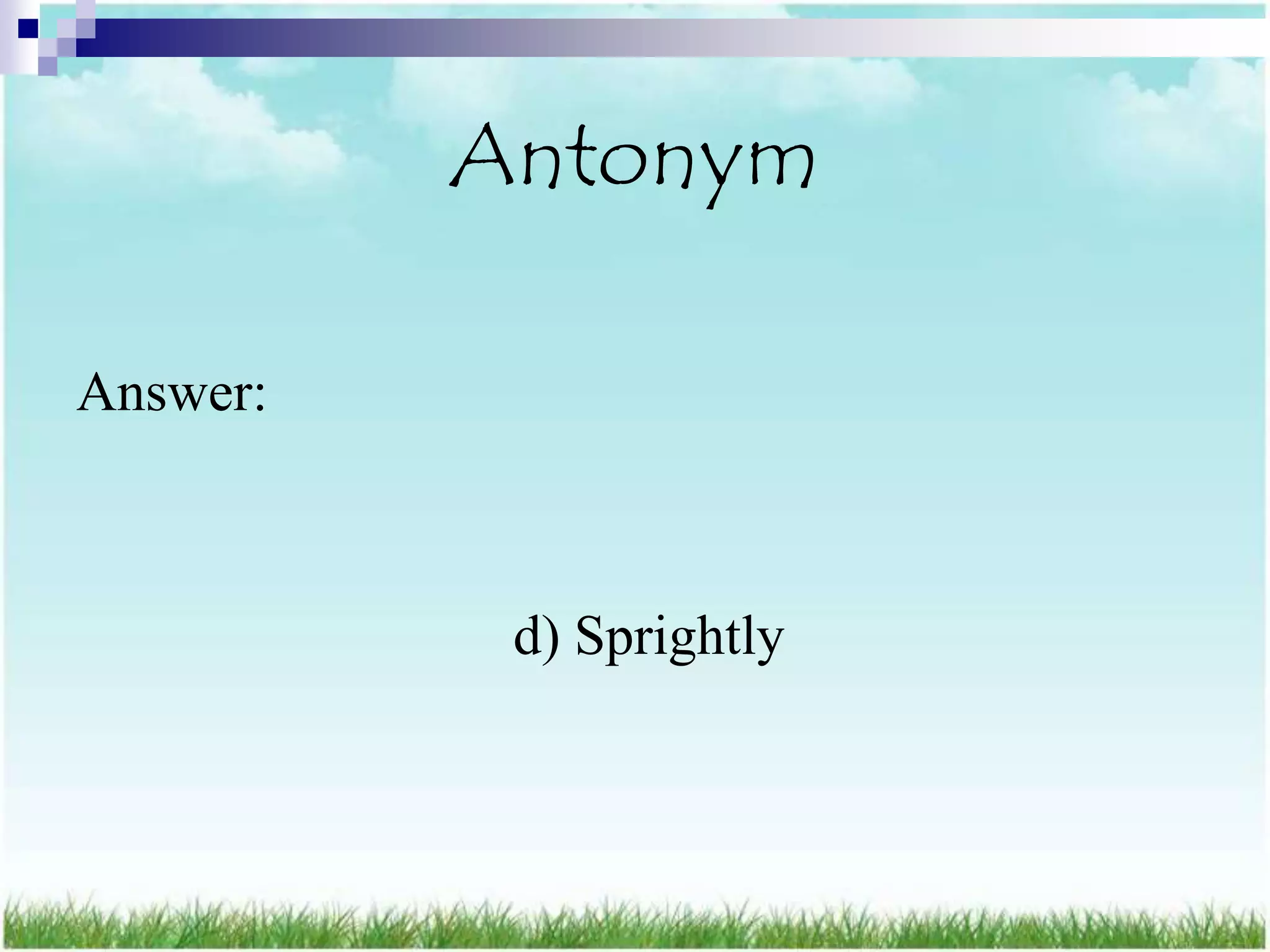 Antonym

Answer:

d) Sprightly